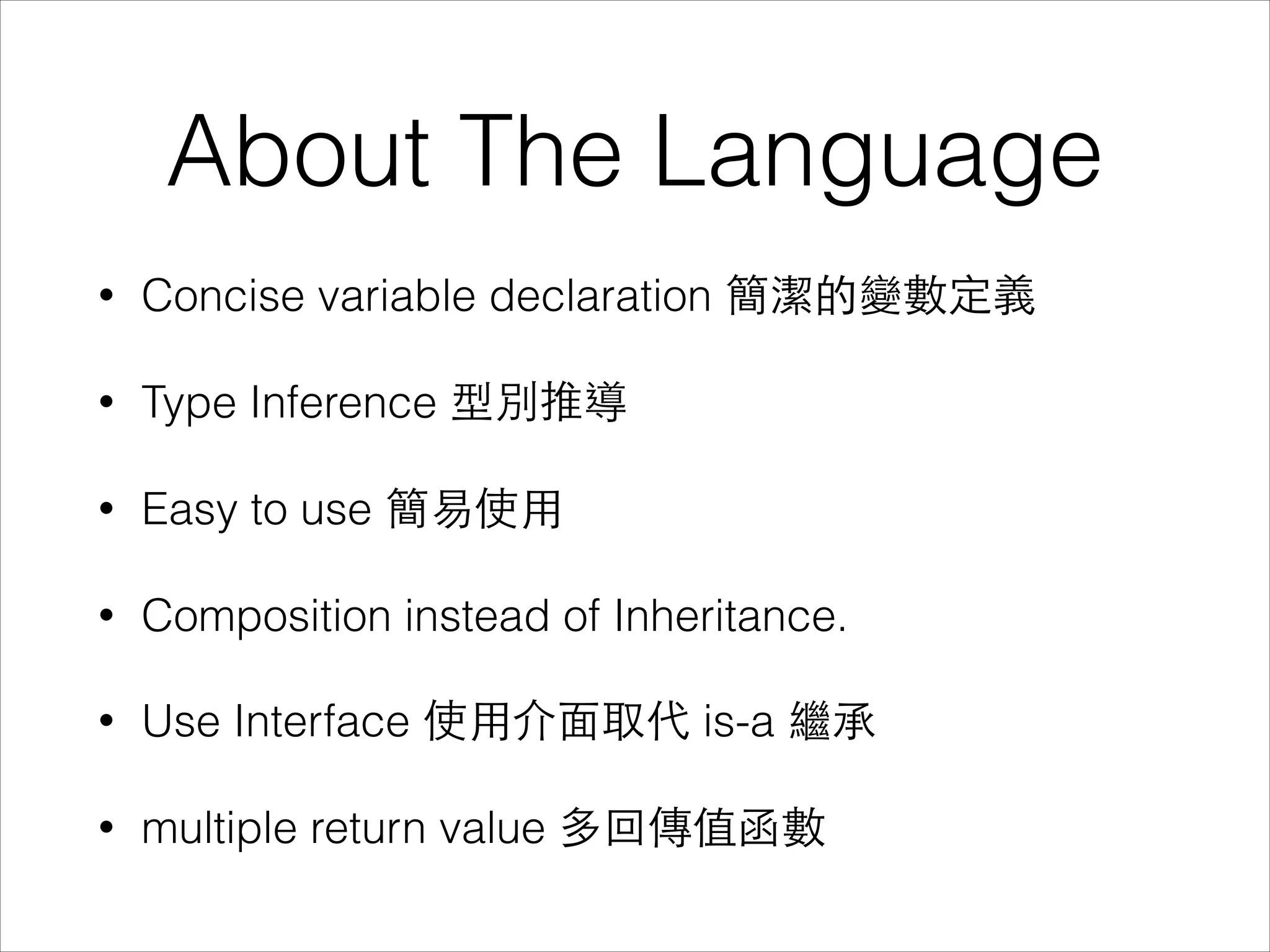 About The Language

• Concise variable declaration 簡潔的變數定義

• Type Inference 型別推導

• Easy to use 簡易使用

• Composition instead of Inheritance.

• Use Interface 使用介面取代 is-a 繼承

• multiple return value 多回傳值函數